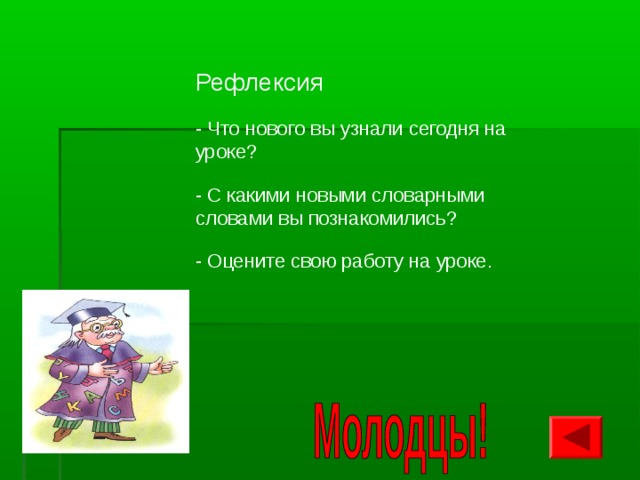 Рефлексия

- Что нового вы узнали сегодня на уроке?

- С какими новыми словарными словами вы познакомились?

- Оцените свою работу на уроке.

Молодцы!